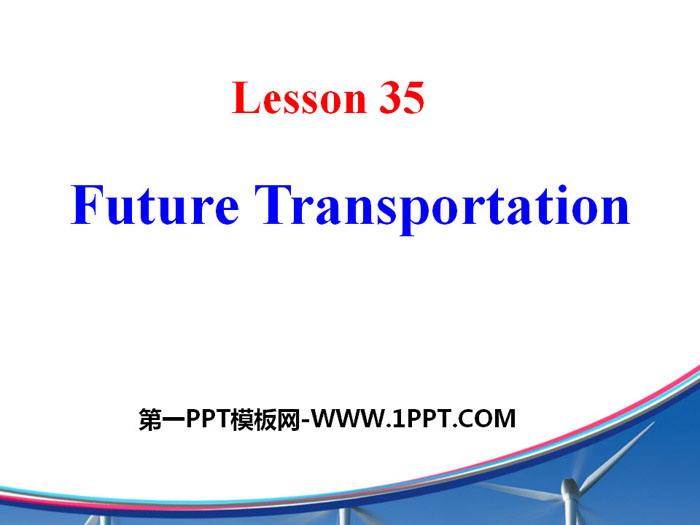 Lesson 35

Future Transportation

第一PPT模板网-WWW.1PPT.COM